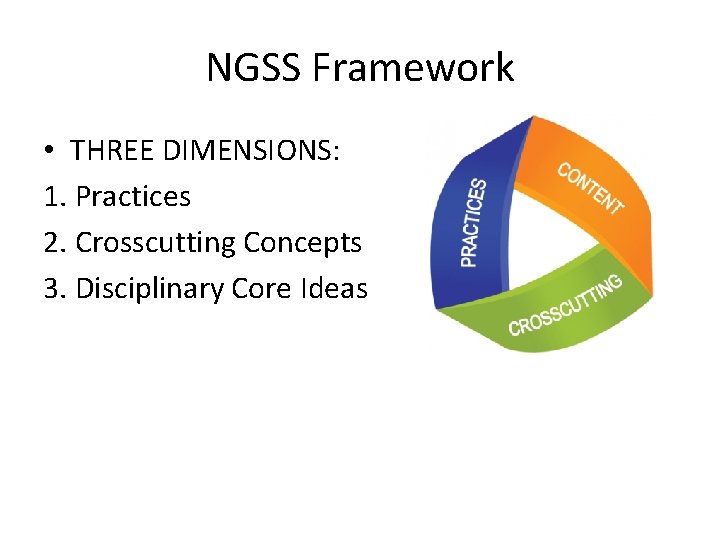 NGSS Framework

• THREE DIMENSIONS:
1. Practices
2. Crosscutting Concepts
3. Disciplinary Core Ideas

PRACTICES
CONTENT
CROSSCUTTING